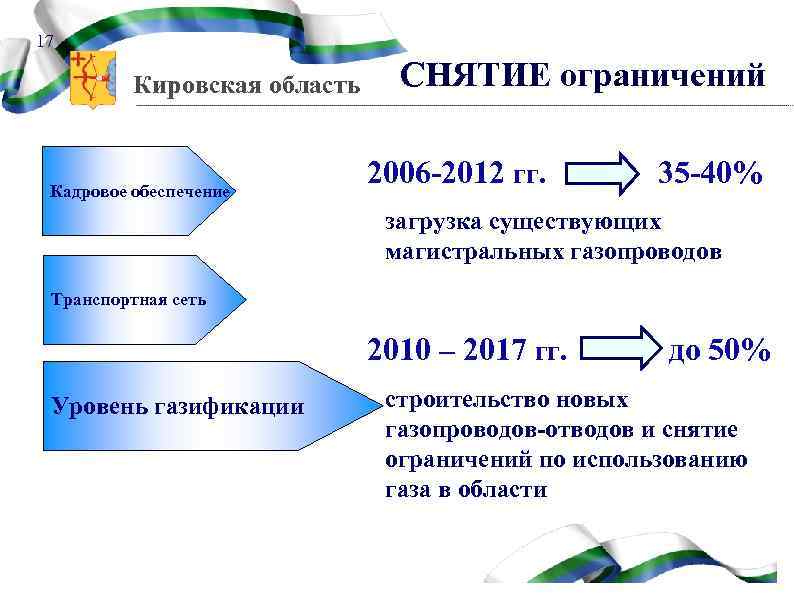 17

Кировская область

СНЯТИЕ ограничений

Кадровое обеспечение

Транспортная сеть

Уровень газификации

2006-2012 гг. 35-40%

загрузка существующих магистральных газопроводов

2010 – 2017 гг. до 50%

строительство новых газопроводов-отводов и снятие ограничений по использованию газа в области